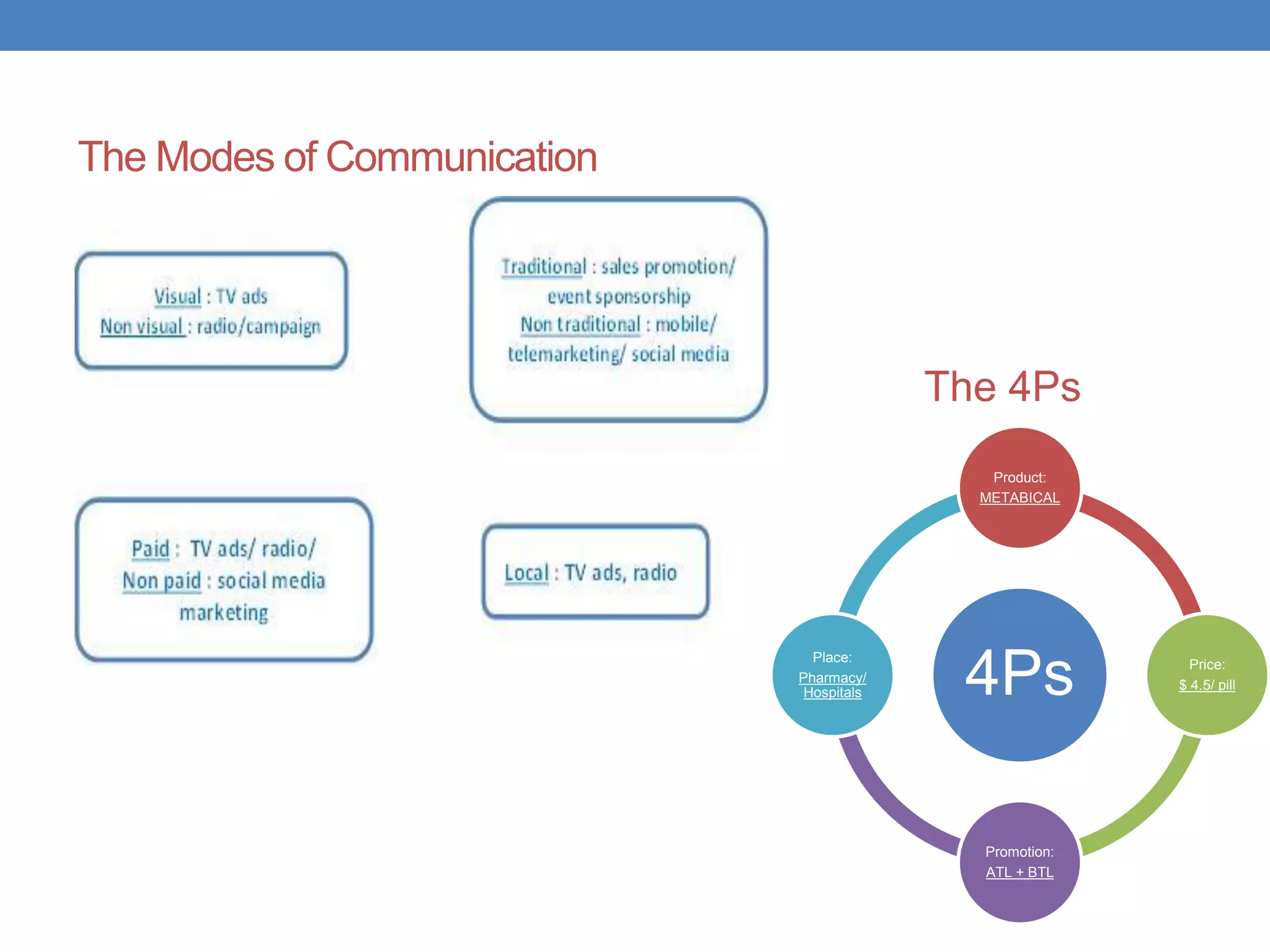 The Modes of Communication

Visual : TV ads
Non visual : radio/campaign

Traditional : sales promotion/ event sponsorship
Non traditional : mobile/ telemarketing/ social media

Paid : TV ads/ radio/
Non paid : social media marketing

Local : TV ads, radio

The 4Ps

Product: METABICAL

Place: Pharmacy/ Hospitals

4Ps

Price: $ 4.5/ pill

Promotion: ATL + BTL